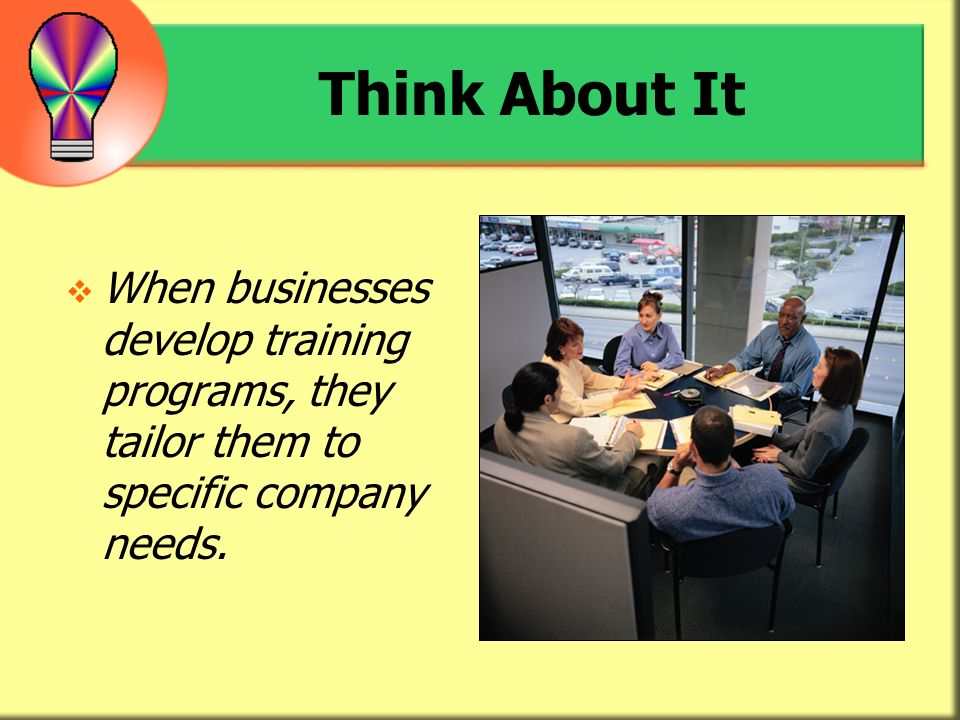 Think About It

❖ When businesses develop training programs, they tailor them to specific company needs.